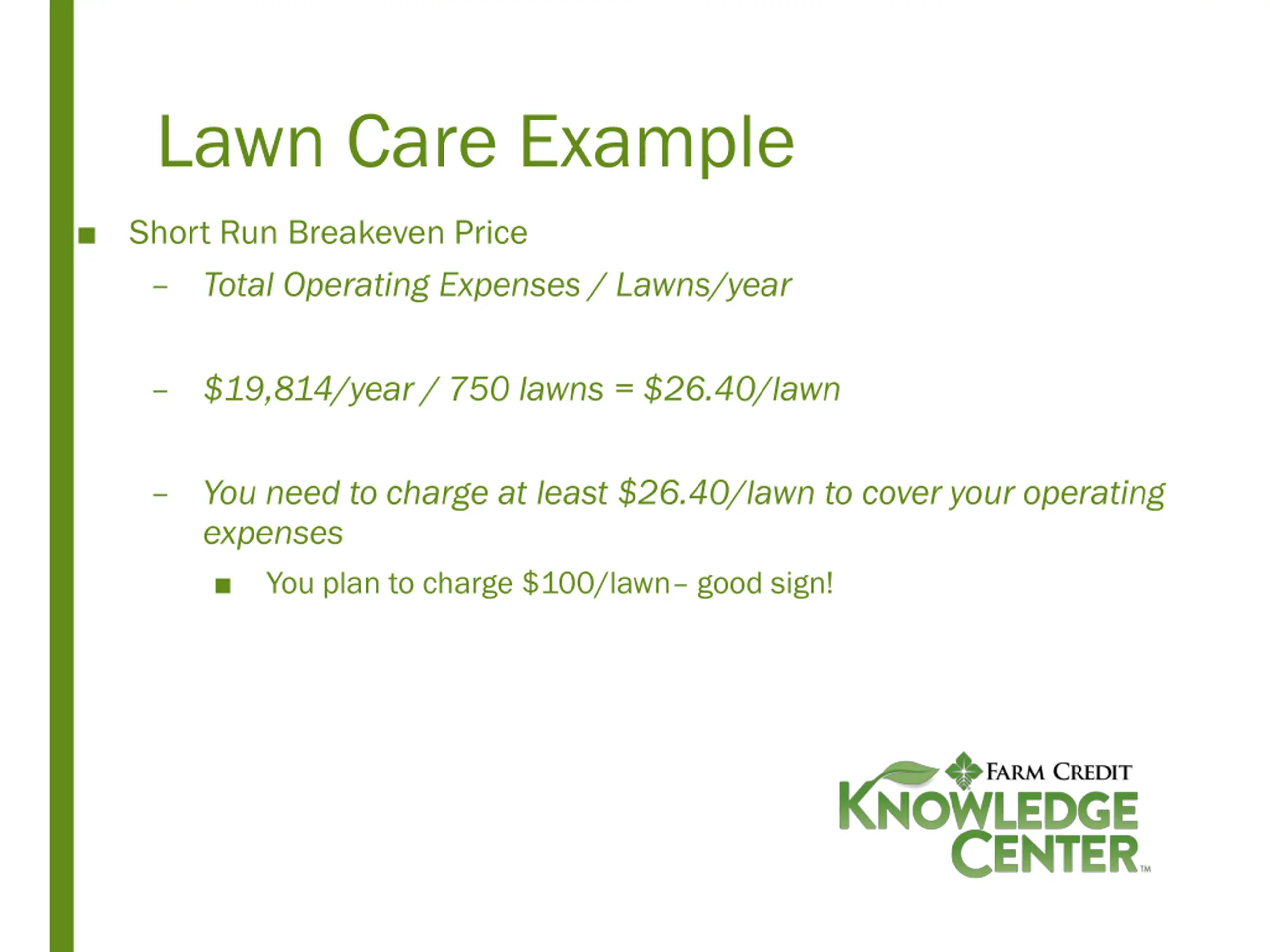 Lawn Care Example

■ Short Run Breakeven Price

– Total Operating Expenses / Lawns/year

– \$19,814/year / 750 lawns = \$26.40/lawn

– You need to charge at least \$26.40/lawn to cover your operating expenses

■ You plan to charge \$100/lawn– good sign!

FARM CREDIT
KNOWLEDGE
CENTER™